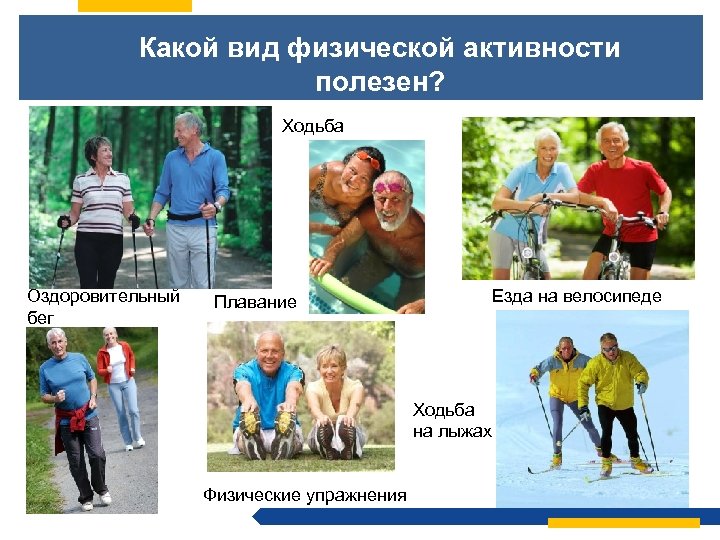 Какой вид физической активности полезен?

Ходьба

Оздоровительный бег

Плавание

Езда на велосипеде

Ходьба на лыжах

Физические упражнения